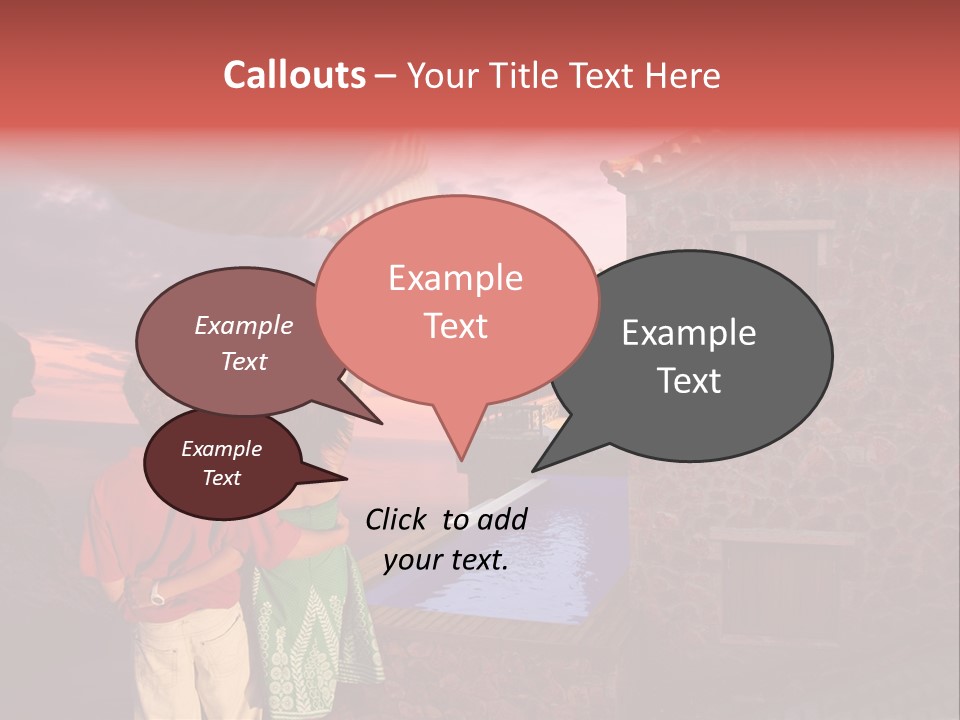 Callouts – Your Title Text Here

Example Text

Example Text

Example Text

Example Text

Click to add your text.